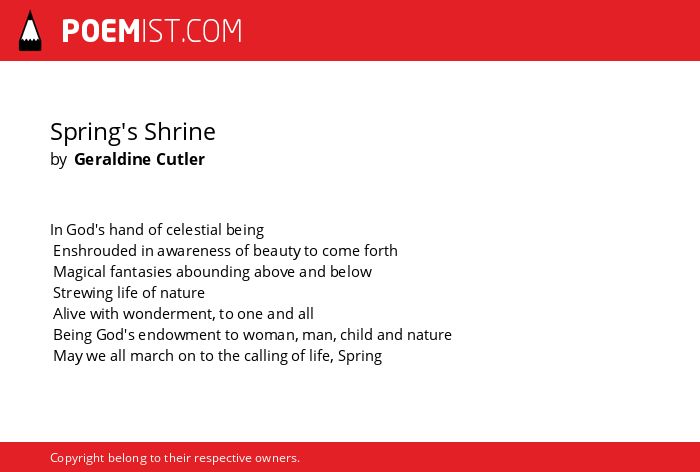 POEMIST.COM

Spring's Shrine
by Geraldine Cutler

In God's hand of celestial being
Enshrouded in awareness of beauty to come forth
Magical fantasies abounding above and below
Strewing life of nature
Alive with wonderment, to one and all
Being God's endowment to woman, man, child and nature
May we all march on to the calling of life, Spring

Copyright belong to their respective owners.